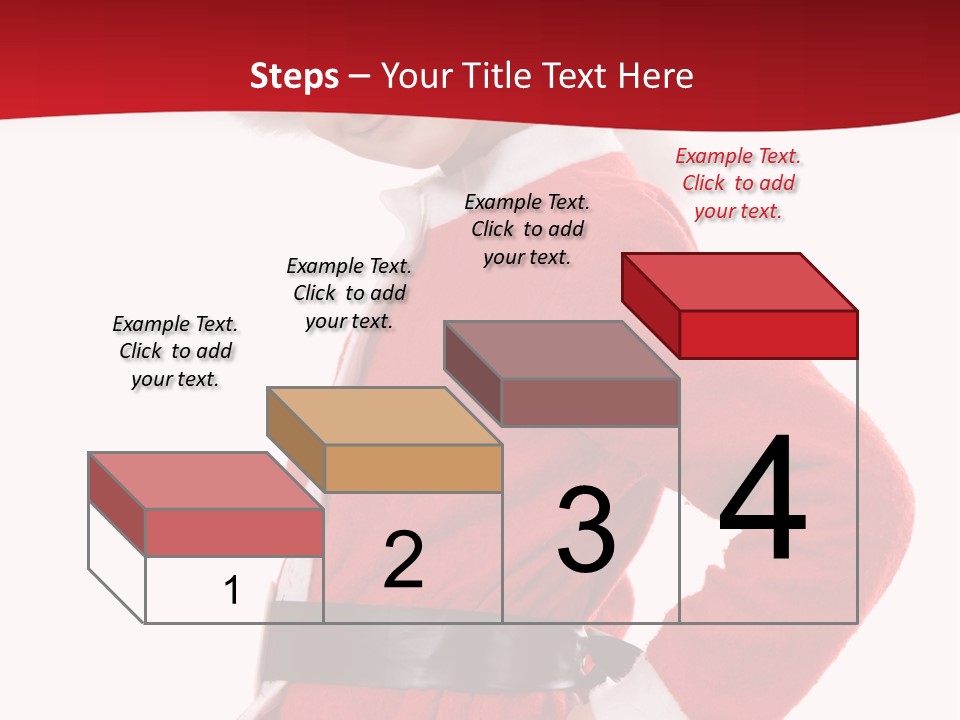 Steps – Your Title Text Here

Example Text. Click to add your text.

Example Text. Click to add your text.

Example Text. Click to add your text.

Example Text. Click to add your text.

1

2

3

4